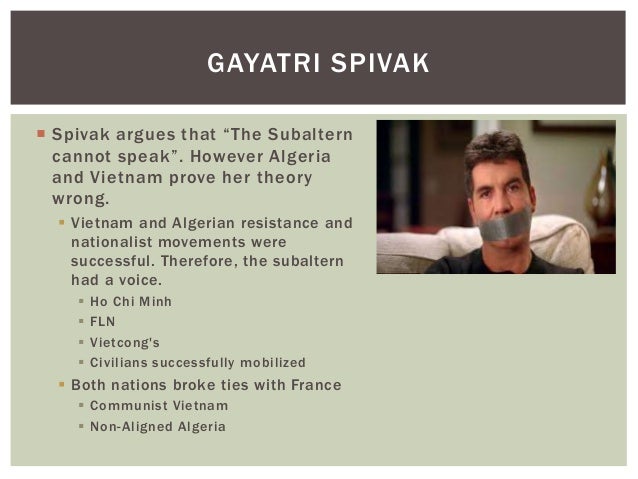 GAYATRI SPIVAK

Spivak argues that “The Subaltern cannot speak”. However Algeria and Vietnam prove her theory wrong.

Vietnam and Algerian resistance and nationalist movements were successful. Therefore, the subaltern had a voice.

Ho Chi Minh

FLN

Vietcong's

Civilians successfully mobilized

Both nations broke ties with France

Communist Vietnam

Non-Aligned Algeria